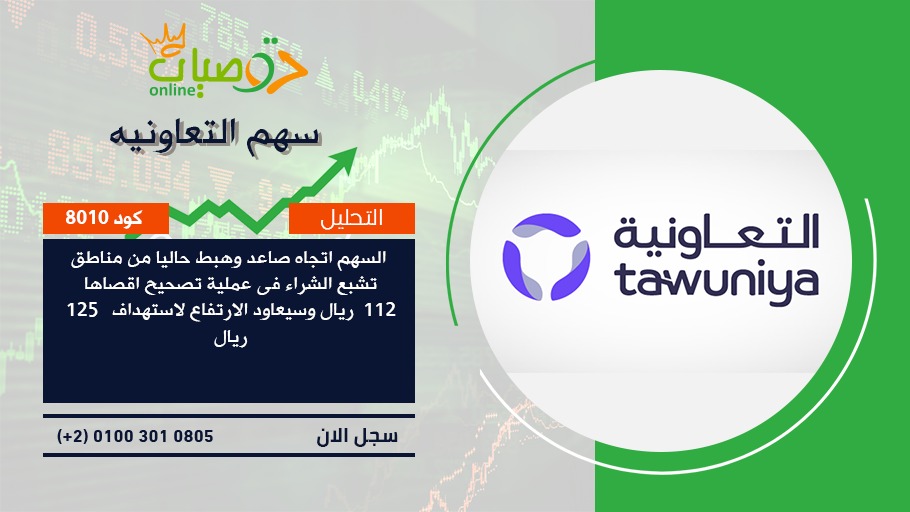 توصيات
online

سهم التعاونيه

التحليل

كود 8010

السهم اتجاه صاعد وهبط حاليا من مناطق تشبع الشراء فى عملية تصحيح اقصاها 112 ريال وسيعاود الارتفاع لاستهداف 125 ريال

سجل الان

(+2) 0100 301 0805

التعاونية
tawuniya